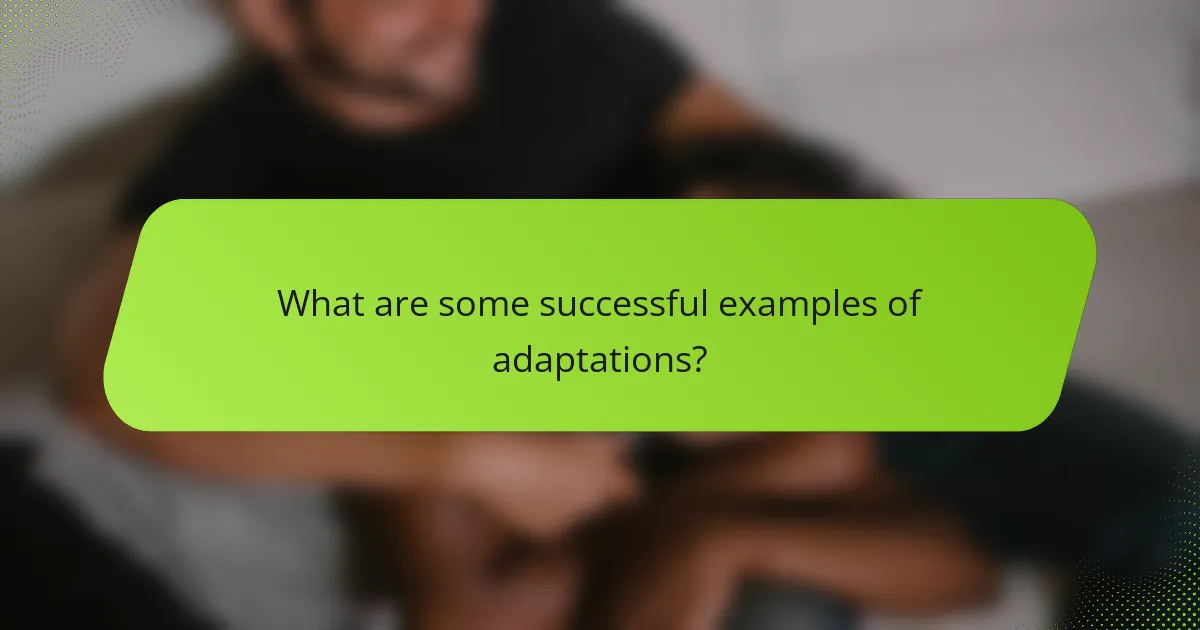 What are some successful examples of adaptations?